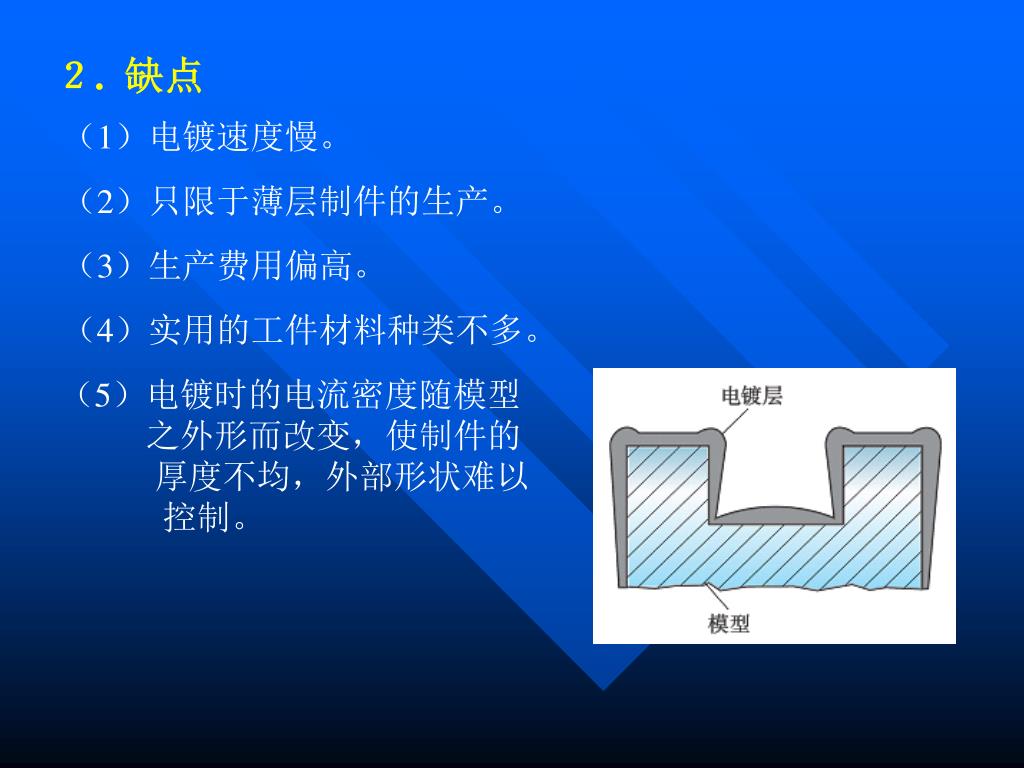 2．缺点

（1）电镀速度慢。

（2）只限于薄层制件的生产。

（3）生产费用偏高。

（4）实用的工件材料种类不多。

（5）电镀时的电流密度随模型之外形而改变，使制件的厚度不均，外部形状难以控制。

电镀层

模型